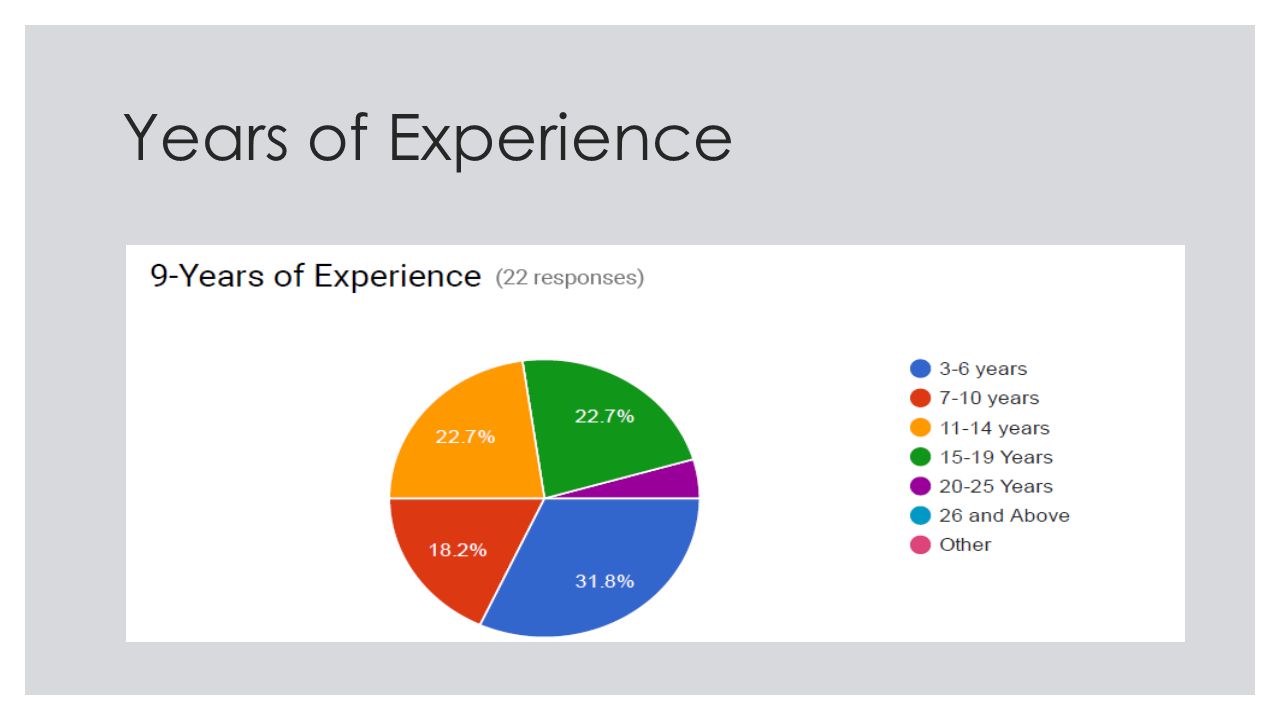 Years of Experience

9-Years of Experience (22 responses)

22.7%
22.7%
18.2%
31.8%

3-6 years
7-10 years
11-14 years
15-19 Years
20-25 Years
26 and Above
Other